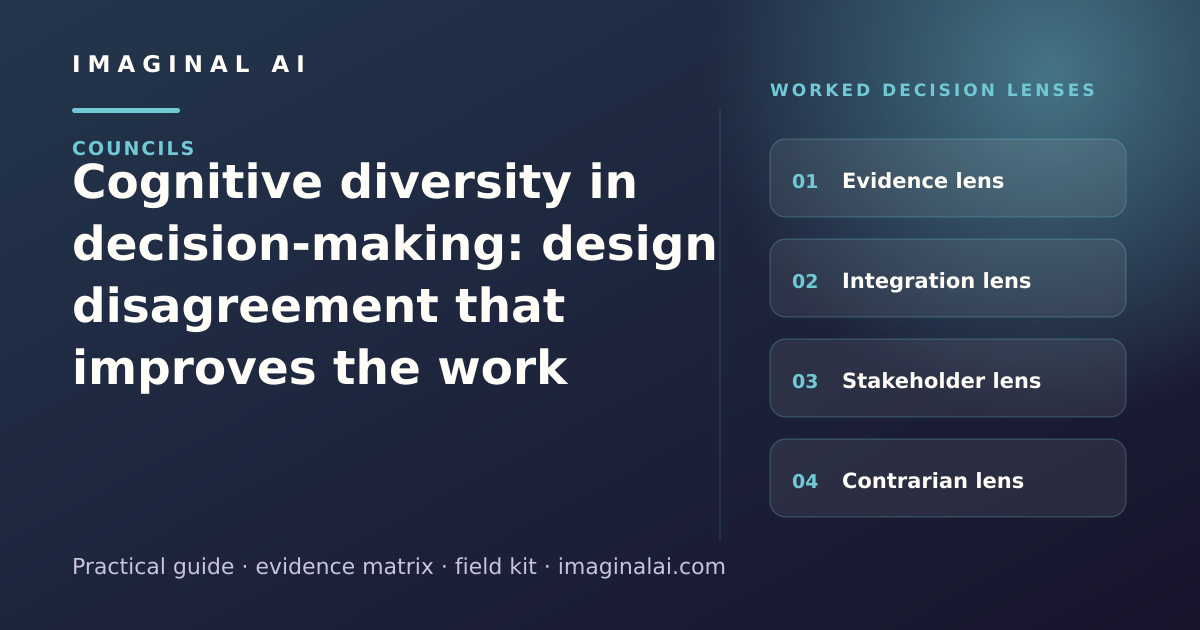 IMAGINAL AI

COUNCILS

Cognitive diversity in decision-making: design disagreement that improves the work

Practical guide · evidence matrix · field kit · imaginalai.com

WORKED DECISION LENSES

01 Evidence lens

02 Integration lens

03 Stakeholder lens

04 Contrarian lens